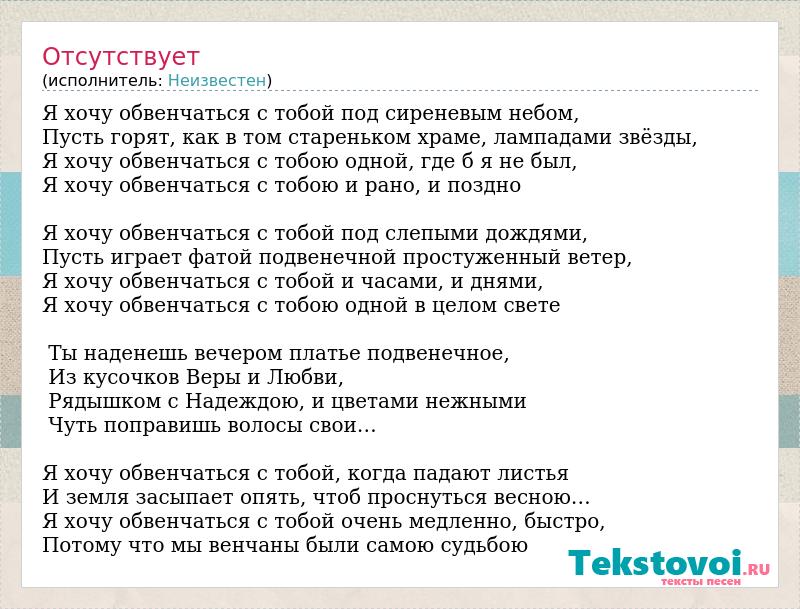 Отсутствует
(исполнитель: Неизвестен)

Я хочу обвенчаться с тобой под сиреневым небом,
Пусть горят, как в том стареньком храме, лампадами звёзды,
Я хочу обвенчаться с тобою одной, где б я не был,
Я хочу обвенчаться с тобою и рано, и поздно

Я хочу обвенчаться с тобой под слепыми дождями,
Пусть играет фатой подвенечной простуженный ветер,
Я хочу обвенчаться с тобой и часами, и днями,
Я хочу обвенчаться с тобою одной в целом свете

Ты наденешь вечером платье подвенечное,
Из кусочков Веры и Любви,
Рядышком с Надеждою, и цветами нежными
Чуть поправишь волосы свои...

Я хочу обвенчаться с тобой, когда падают листья
И земля засыпает опять, чтоб проснуться весною...
Я хочу обвенчаться с тобой очень медленно, быстро,
Потому что мы венчаны были самою судьбою

Tekstovoi.RU
тексты песен